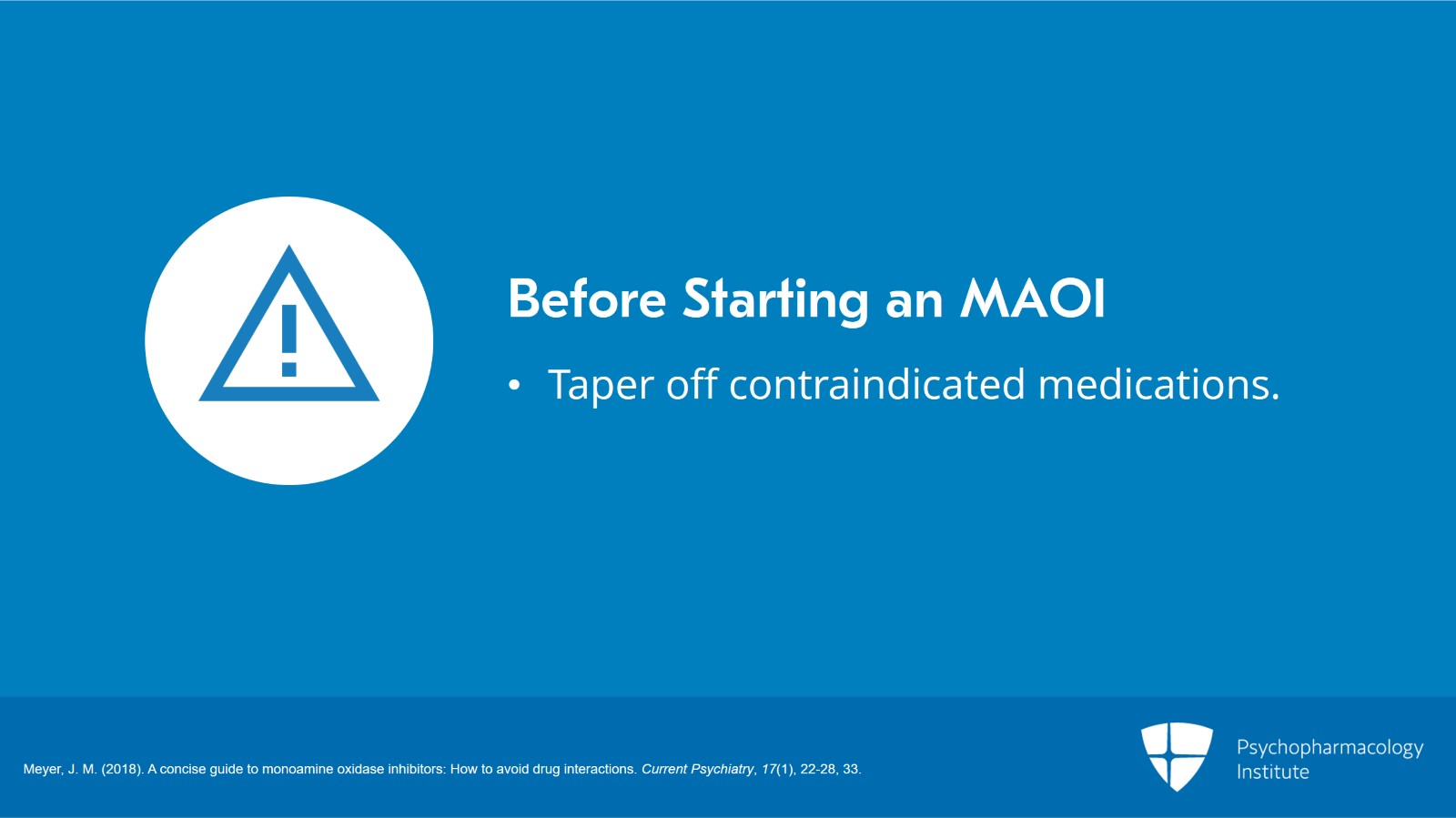 Before Starting an MAOI

• Taper off contraindicated medications.

Meyer, J. M. (2018). A concise guide to monoamine oxidase inhibitors: How to avoid drug interactions. Current Psychiatry, 17(1), 22-28, 33.

Psychopharmacology Institute